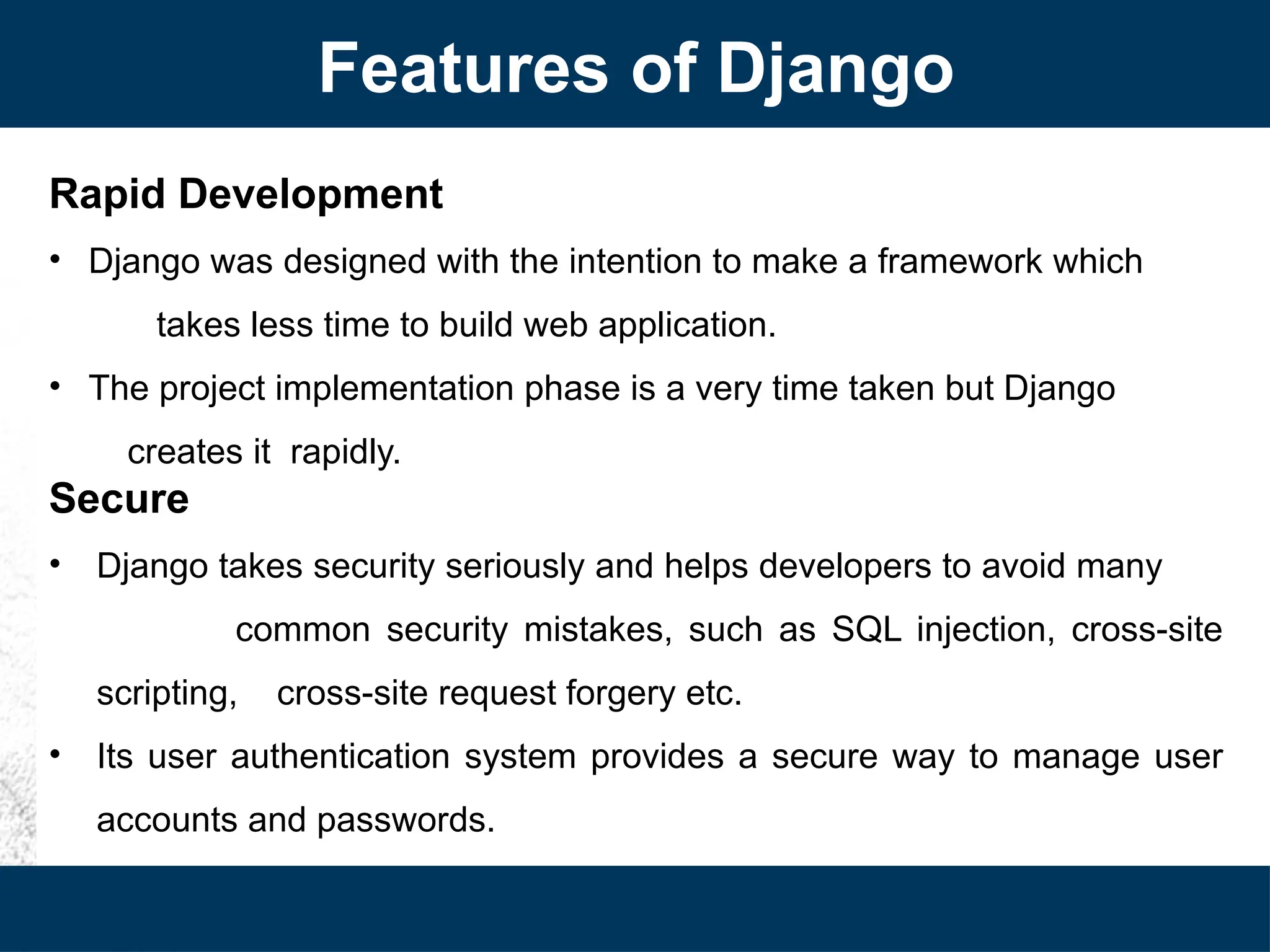 Features of Django

Rapid Development

• Django was designed with the intention to make a framework which takes less time to build web application.

• The project implementation phase is a very time taken but Django creates it rapidly.

Secure

• Django takes security seriously and helps developers to avoid many common security mistakes, such as SQL injection, cross-site scripting, cross-site request forgery etc.

• Its user authentication system provides a secure way to manage user accounts and passwords.